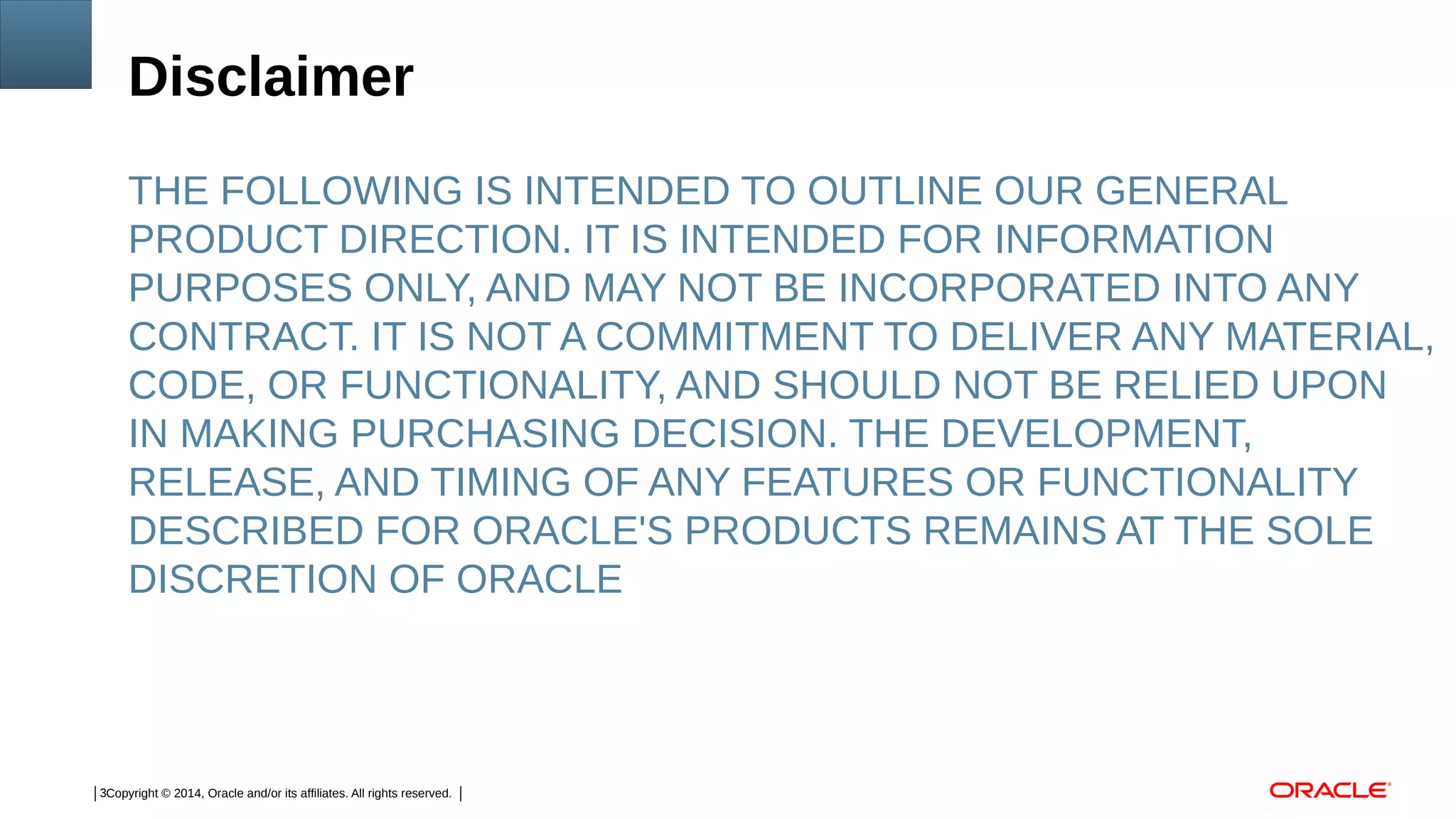 Disclaimer

THE FOLLOWING IS INTENDED TO OUTLINE OUR GENERAL PRODUCT DIRECTION. IT IS INTENDED FOR INFORMATION PURPOSES ONLY, AND MAY NOT BE INCORPORATED INTO ANY CONTRACT. IT IS NOT A COMMITMENT TO DELIVER ANY MATERIAL, CODE, OR FUNCTIONALITY, AND SHOULD NOT BE RELIED UPON IN MAKING PURCHASING DECISION. THE DEVELOPMENT, RELEASE, AND TIMING OF ANY FEATURES OR FUNCTIONALITY DESCRIBED FOR ORACLE'S PRODUCTS REMAINS AT THE SOLE DISCRETION OF ORACLE

3Copyright © 2014, Oracle and/or its affiliates. All rights reserved.

ORACLE